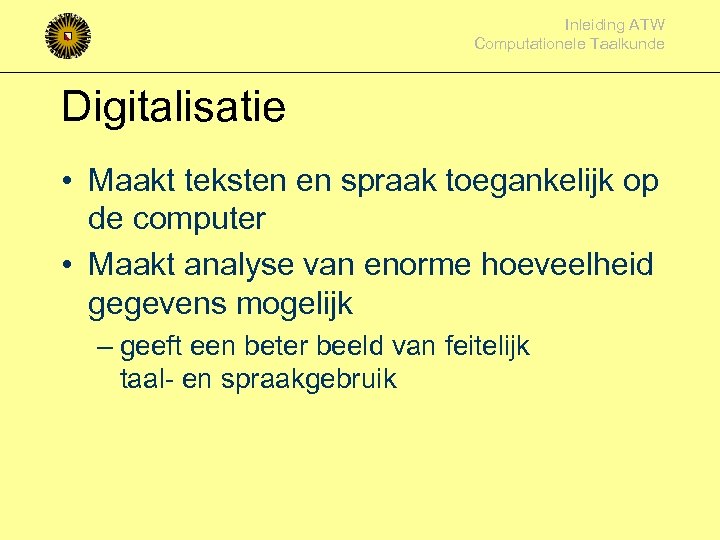 Inleiding ATW
Computationele Taalkunde

Digitalisatie

• Maakt teksten en spraak toegankelijk op de computer
• Maakt analyse van enorme hoeveelheid gegevens mogelijk
– geeft een beter beeld van feitelijk taal- en spraakgebruik